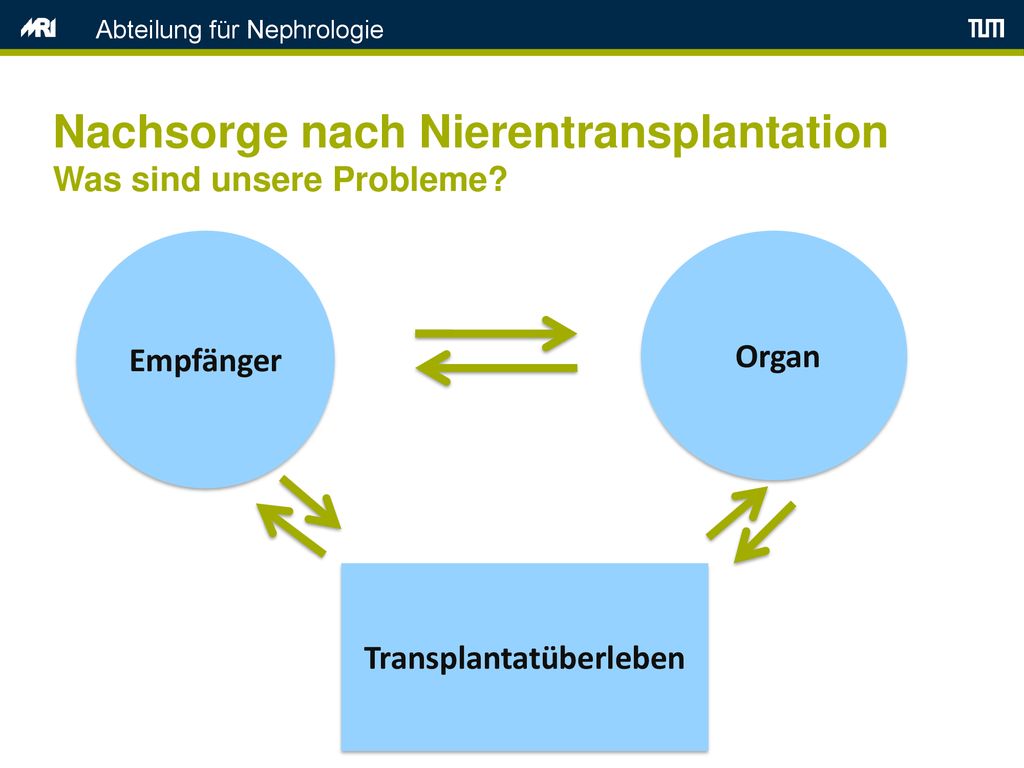 MRI Abteilung für Nephrologie

TUM

Nachsorge nach Nierentransplantation
Was sind unsere Probleme?

Empfänger

Organ

Transplantatüberleben